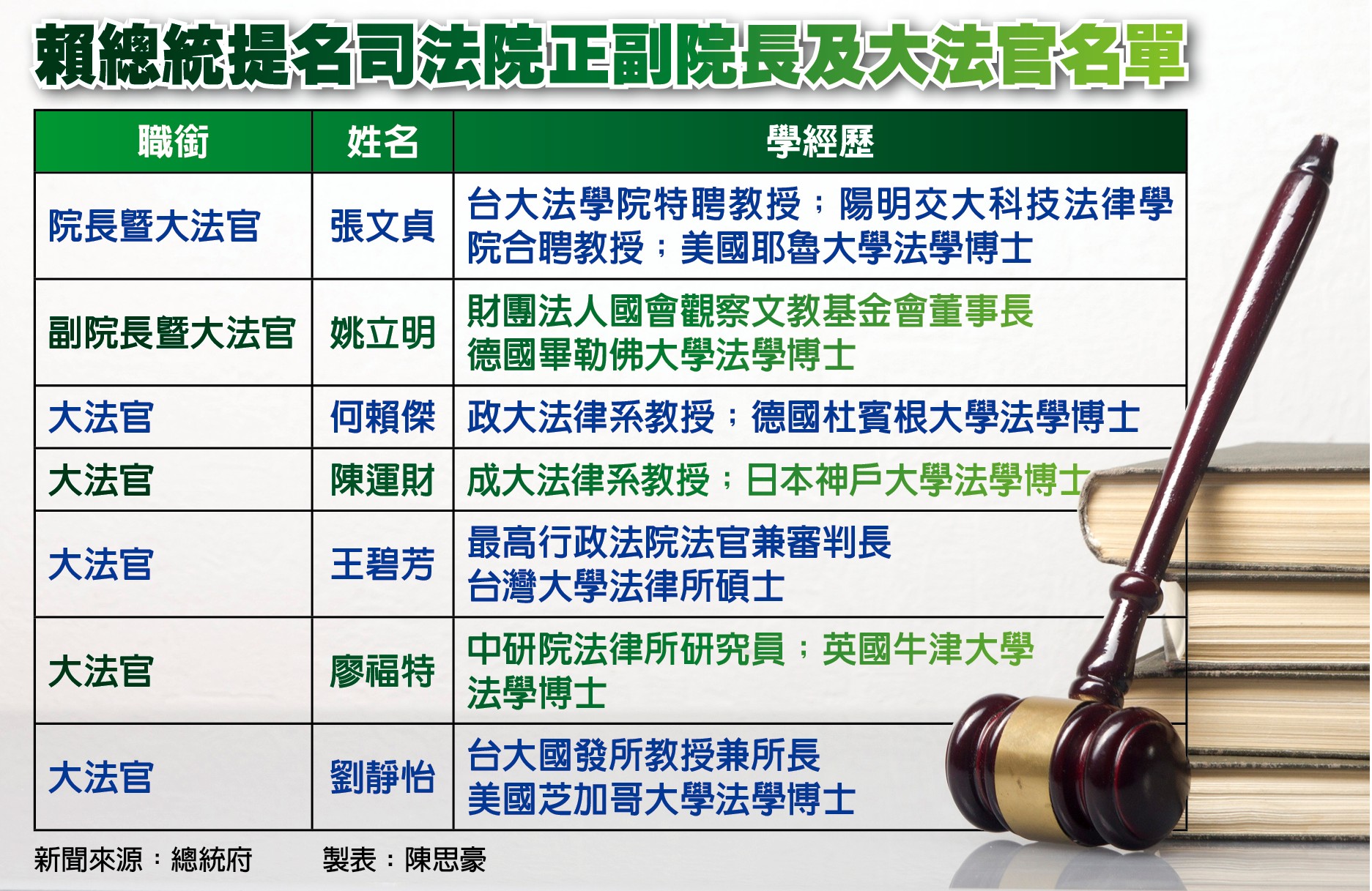 賴總統提名司法院正副院長及大法官名單

| 職銜 | 姓名 | 學經歷 |
|---|---|---|
| 院長暨大法官 | 張文貞 | 台大法學院特聘教授；陽明交大科技法律學院合聘教授；美國耶魯大學法學博士 |
| 副院長暨大法官 | 姚立明 | 財團法人國會觀察文教基金會董事長 德國畢勒佛大學法學博士 |
| 大法官 | 何賴傑 | 政大法律系教授；德國杜賓根大學法學博士 |
| 大法官 | 陳運財 | 成大法律系教授；日本神戶大學法學博士 |
| 大法官 | 王碧芳 | 最高行政法院法官兼審判長 台灣大學法律所碩士 |
| 大法官 | 廖福特 | 中研院法律所研究員；英國牛津大學法學博士 |
| 大法官 | 劉靜怡 | 台大國發所教授兼所長 美國芝加哥大學法學博士 |

新聞來源：總統府　製表：陳思豪